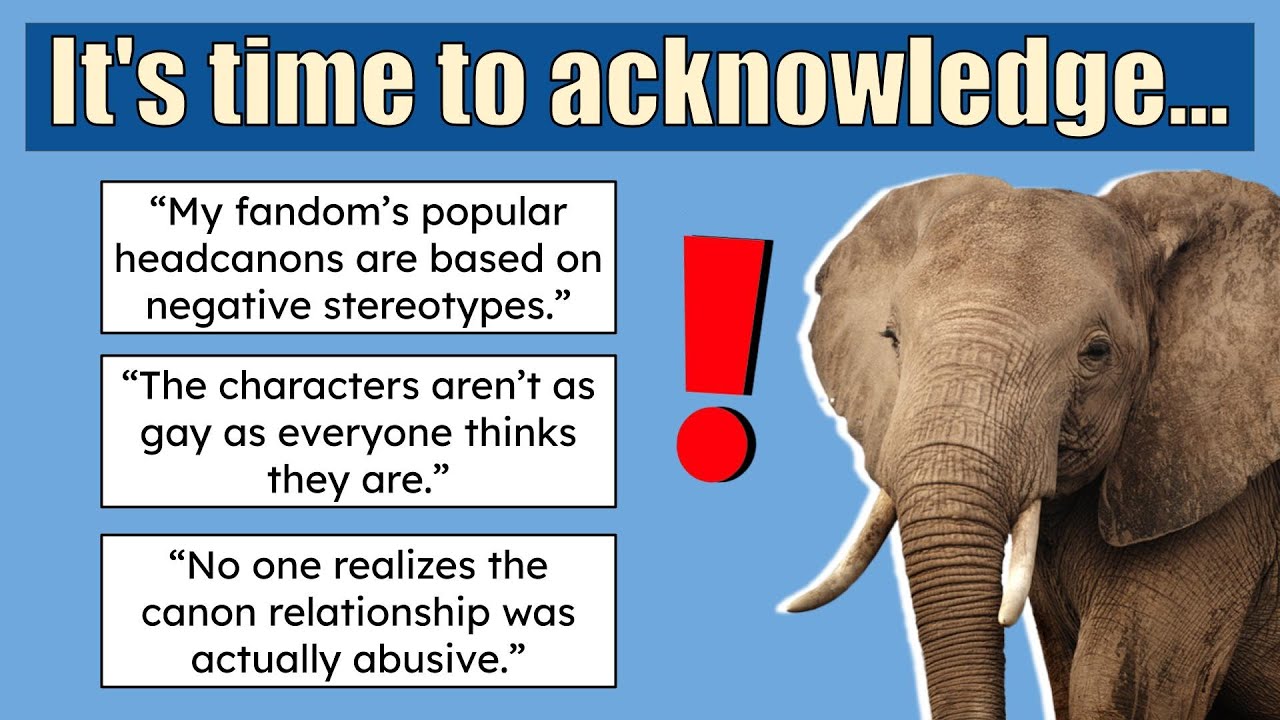 It's time to acknowledge...

"My fandom's popular headcanons are based on negative stereotypes."

"The characters aren't as gay as everyone thinks they are."

"No one realizes the canon relationship was actually abusive."

!